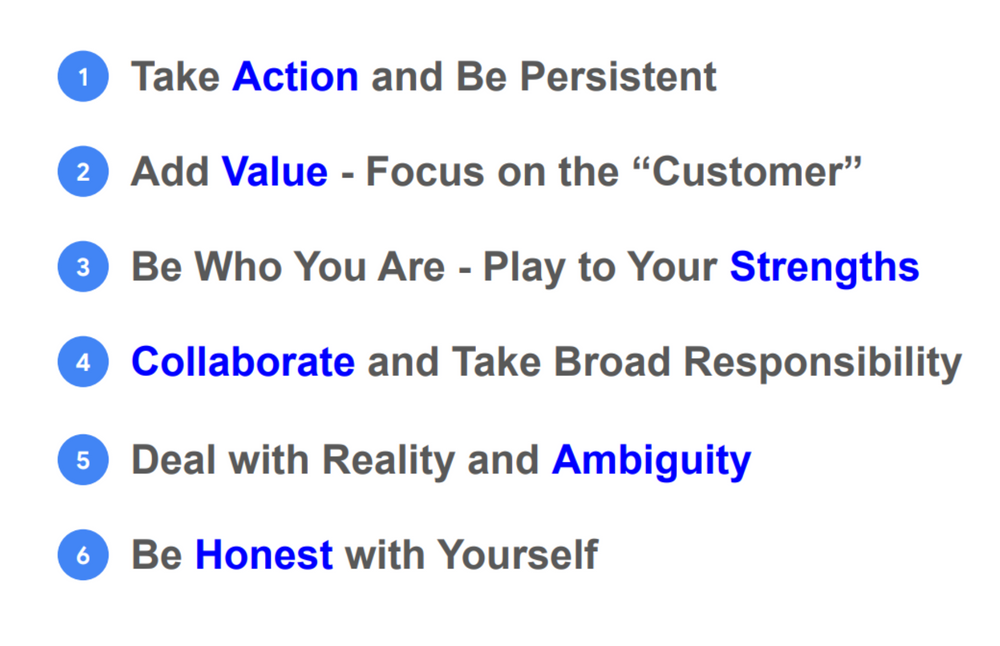 1 Take Action and Be Persistent

2 Add Value - Focus on the “Customer”

3 Be Who You Are - Play to Your Strengths

4 Collaborate and Take Broad Responsibility

5 Deal with Reality and Ambiguity

6 Be Honest with Yourself